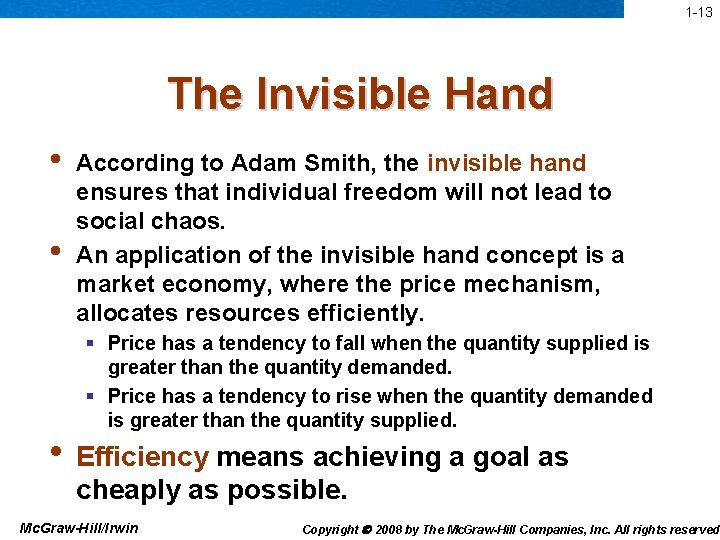 1-13

The Invisible Hand

• According to Adam Smith, the invisible hand ensures that individual freedom will not lead to social chaos.

• An application of the invisible hand concept is a market economy, where the price mechanism, allocates resources efficiently.

▪ Price has a tendency to fall when the quantity supplied is greater than the quantity demanded.

▪ Price has a tendency to rise when the quantity demanded is greater than the quantity supplied.

• Efficiency means achieving a goal as cheaply as possible.

McGraw-Hill/Irwin

Copyright © 2008 by The McGraw-Hill Companies, Inc. All rights reserved